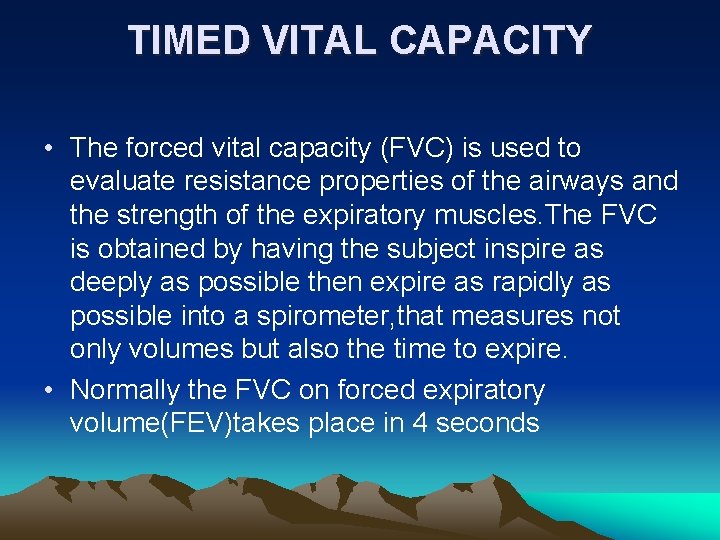 TIMED VITAL CAPACITY

• The forced vital capacity (FVC) is used to evaluate resistance properties of the airways and the strength of the expiratory muscles.The FVC is obtained by having the subject inspire as deeply as possible then expire as rapidly as possible into a spirometer,that measures not only volumes but also the time to expire.

• Normally the FVC on forced expiratory volume(FEV)takes place in 4 seconds